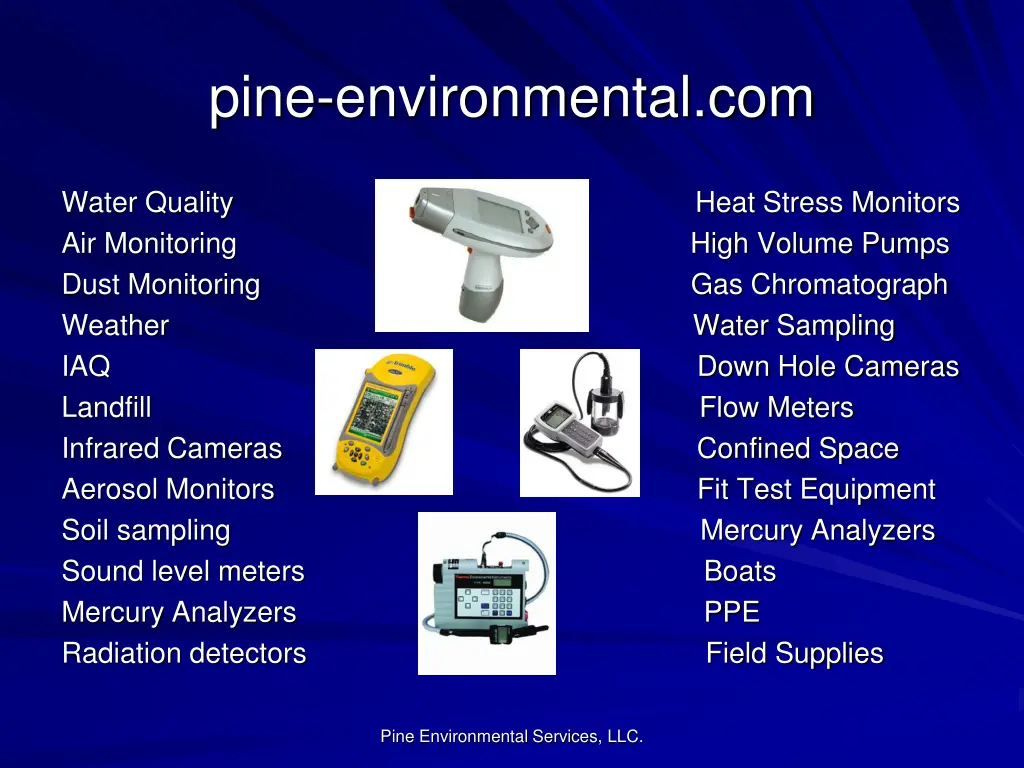 pine-environmental.com

Water Quality
Air Monitoring
Dust Monitoring
Weather
IAQ
Landfill
Infrared Cameras
Aerosol Monitors
Soil sampling
Sound level meters
Mercury Analyzers
Radiation detectors

Heat Stress Monitors
High Volume Pumps
Gas Chromatograph
Water Sampling
Down Hole Cameras
Flow Meters
Confined Space
Fit Test Equipment
Mercury Analyzers
Boats
PPE
Field Supplies

Pine Environmental Services, LLC.